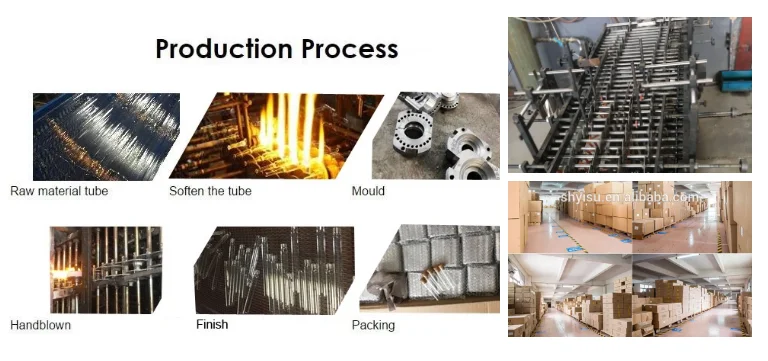 Production Process

Raw material tube

Soften the tube

Mould

Handblown

Finish

Packing

shyisu.en.alibaba.com